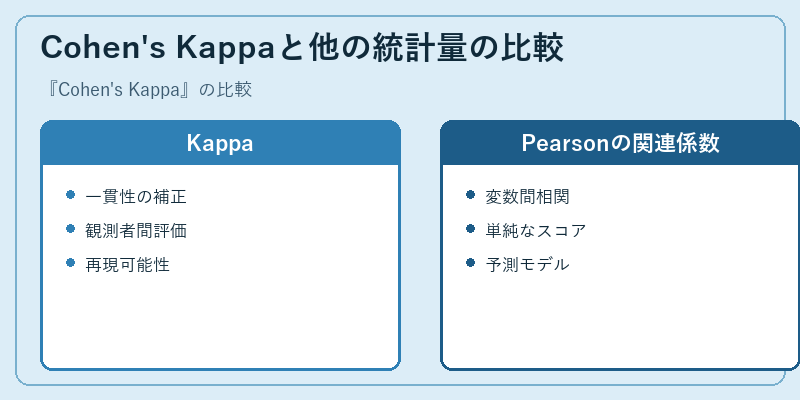 Cohen's Kappaと他の統計量の比較

『Cohen's Kappa』の比較

Kappa

- 一貫性の補正
- 観測者間評価
- 再現可能性

Pearsonの関連係数

- 変数間相関
- 単純なスコア
- 予測モデル